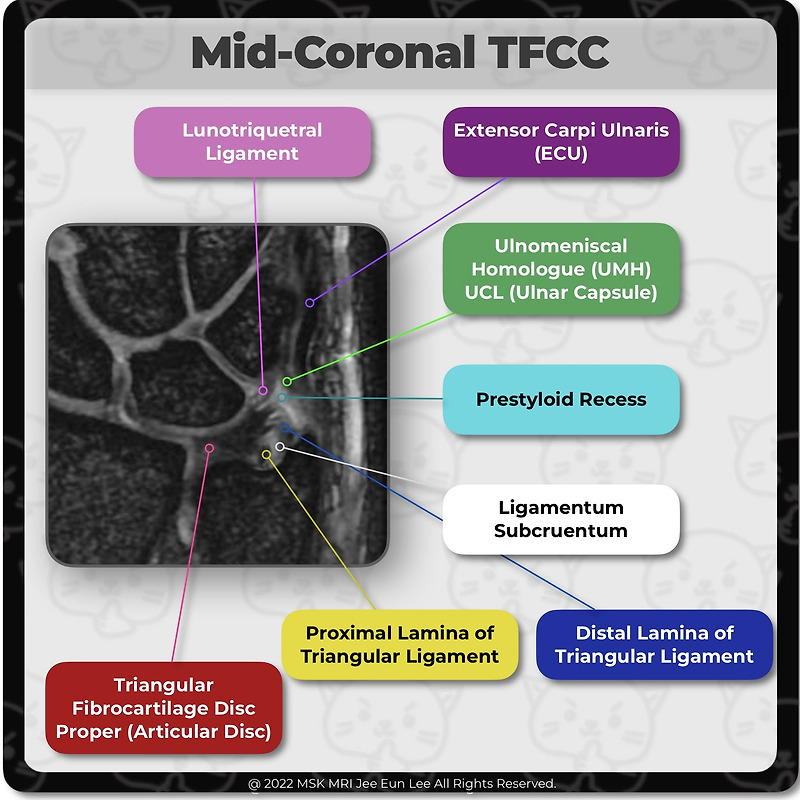 Mid-Coronal TFCC

Lunotriquetral Ligament

Extensor Carpi Ulnaris (ECU)

Ulnomeniscal Homologue (UMH) UCL (Ulnar Capsule)

Prestyloid Recess

Ligamentum Subcruentum

Proximal Lamina of Triangular Ligament

Distal Lamina of Triangular Ligament

Triangular Fibrocartilage Disc Proper (Articular Disc)

@ 2022 MSK MRI Jee Eun Lee All Rights Reserved.